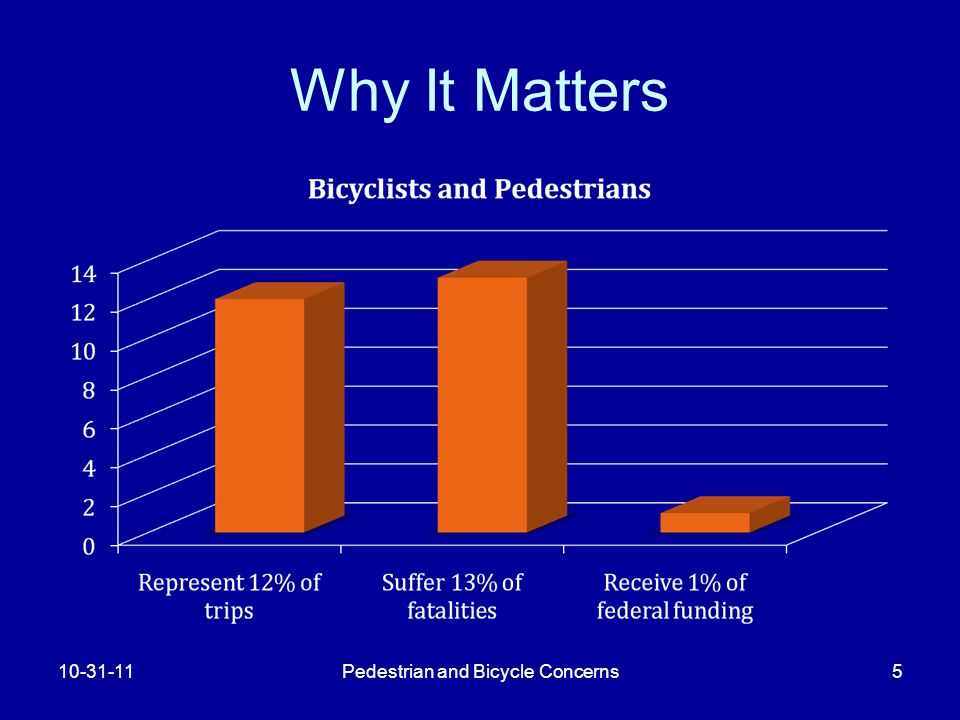 Why It Matters

Bicyclists and Pedestrians

14
12
10
8
6
4
2
0

Represent 12% of trips

Suffer 13% of fatalities

Receive 1% of federal funding

10-31-11

Pedestrian and Bicycle Concerns

5